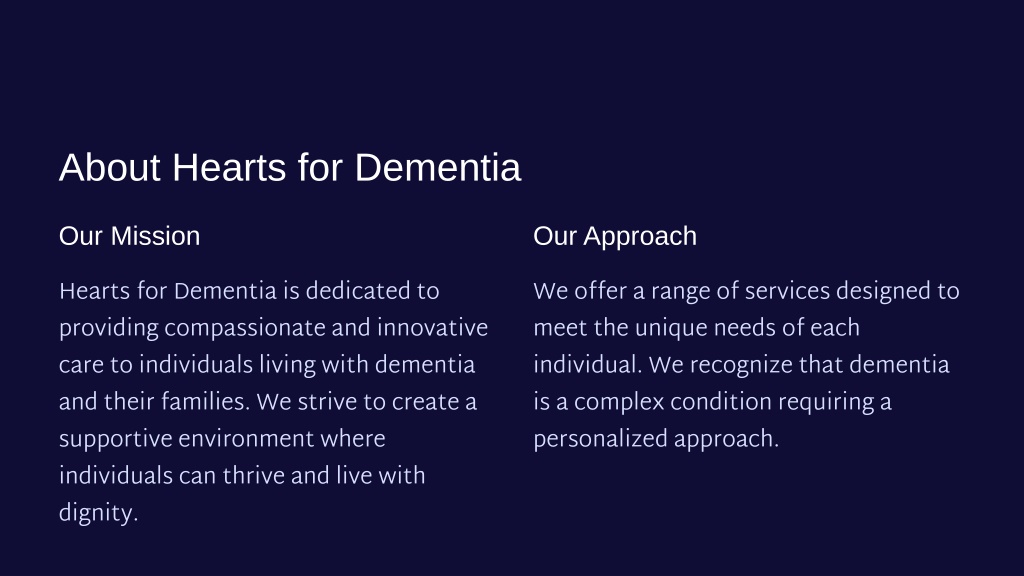 About Hearts for Dementia

Our Mission

Hearts for Dementia is dedicated to providing compassionate and innovative care to individuals living with dementia and their families. We strive to create a supportive environment where individuals can thrive and live with dignity.

Our Approach

We offer a range of services designed to meet the unique needs of each individual. We recognize that dementia is a complex condition requiring a personalized approach.